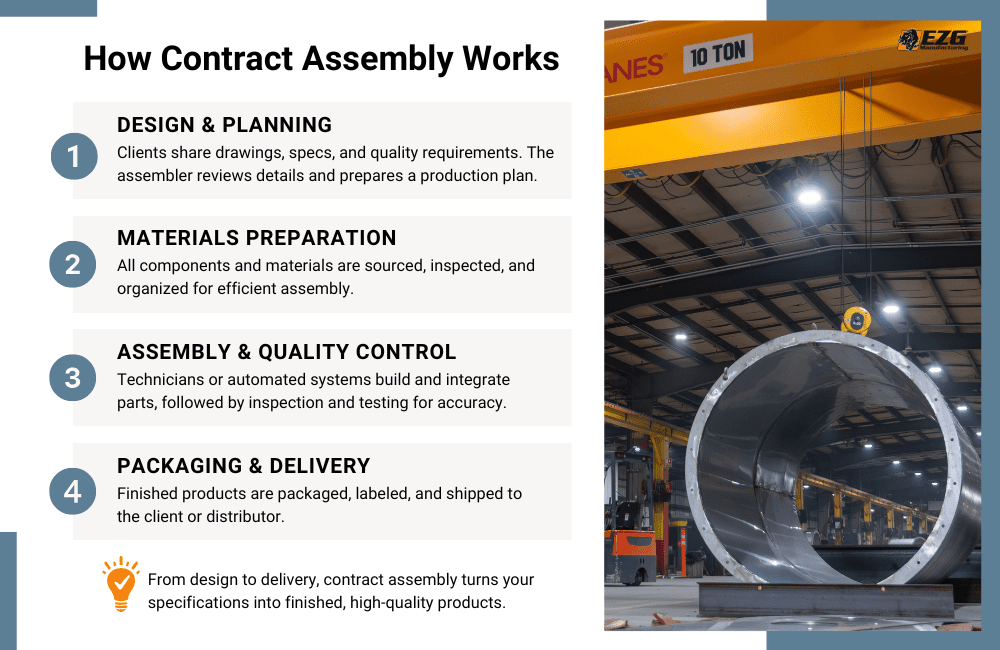 How Contract Assembly Works

1
DESIGN & PLANNING
Clients share drawings, specs, and quality requirements. The assembler reviews details and prepares a production plan.

2
MATERIALS PREPARATION
All components and materials are sourced, inspected, and organized for efficient assembly.

3
ASSEMBLY & QUALITY CONTROL
Technicians or automated systems build and integrate parts, followed by inspection and testing for accuracy.

4
PACKAGING & DELIVERY
Finished products are packaged, labeled, and shipped to the client or distributor.

From design to delivery, contract assembly turns your specifications into finished, high-quality products.

ANES 10 TON

EZG Manufacturing